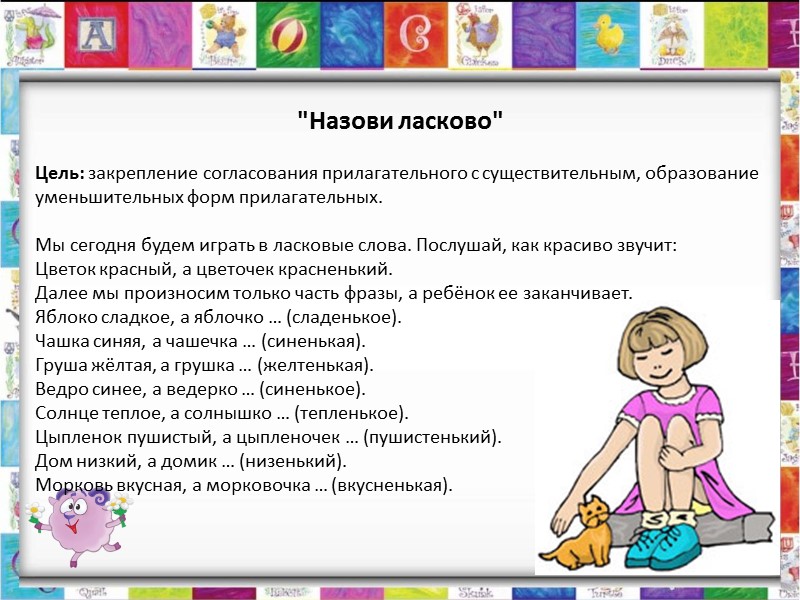 "Назови ласково"

**Цель:** закрепление согласования прилагательного с существительным, образование уменьшительных форм прилагательных.

Мы сегодня будем играть в ласковые слова. Послушай, как красиво звучит:
Цветок красный, а цветочек красненький.
Далее мы произносим только часть фразы, а ребёнок ее заканчивает.
Яблоко сладкое, а яблочко … (сладенькое).
Чашка синяя, а чашечка … (синенькая).
Груша жёлтая, а грушка … (желтенькая).
Ведро синее, а ведерко … (синенькое).
Солнце теплое, а солнышко … (тепленькое).
Цыпленок пушистый, а цыпленочек … (пушистенький).
Дом низкий, а домик … (низенький).
Морковь вкусная, а морковочка … (вкусненькая).